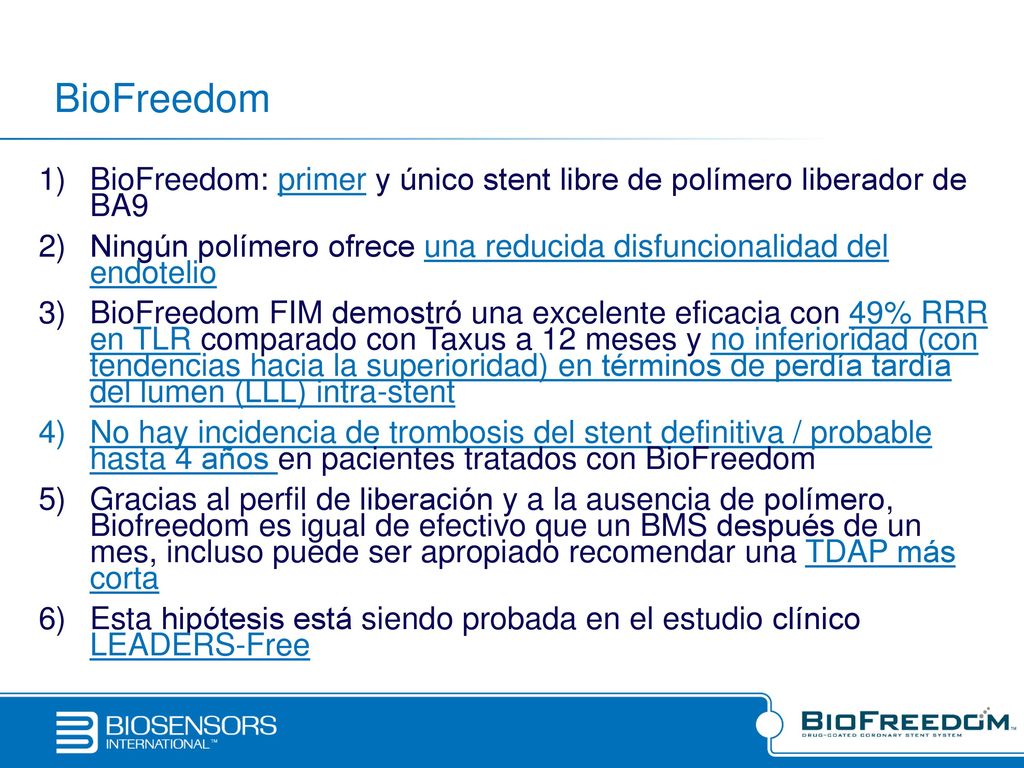 BioFreedom

1) BioFreedom: primer y único stent libre de polímero liberador de BA9

2) Ningún polímero ofrece una reducida disfuncionalidad del endotelio

3) BioFreedom FIM demostró una excelente eficacia con 49% RRR en TLR comparado con Taxus a 12 meses y no inferioridad (con tendencias hacia la superioridad) en términos de perdía tardía del lumen (LLL) intra-stent

4) No hay incidencia de trombosis del stent definitiva / probable hasta 4 años en pacientes tratados con BioFreedom

5) Gracias al perfil de liberación y a la ausencia de polímero, Biofreedom es igual de efectivo que un BMS después de un mes, incluso puede ser apropiado recomendar una TDAP más corta

6) Esta hipótesis está siendo probada en el estudio clínico LEADERS-Free

BIOSENSORS INTERNATIONAL™

BIOFREEDOM
DRUG-COATED CORONARY STENT SYSTEM